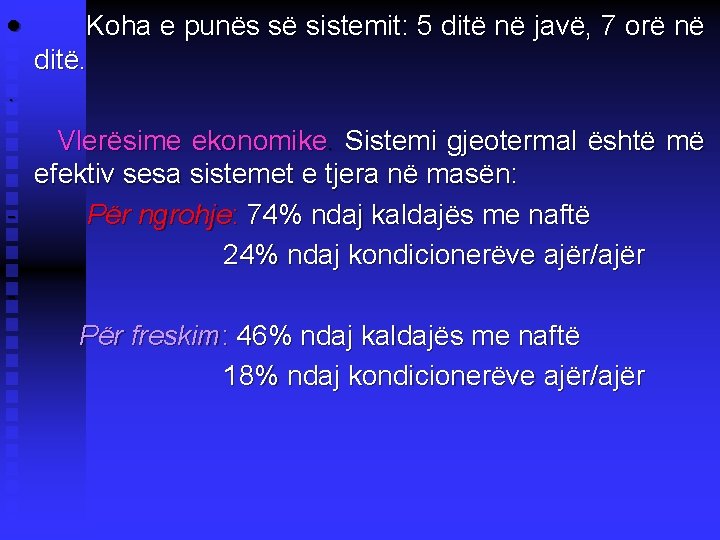 Koha e punës së sistemit: 5 ditë në javë, 7 orë në ditë.

Vlerësime ekonomike. Sistemi gjeotermal është më efektiv sesa sistemet e tjera në masën:

Për ngrohje: 74% ndaj kaldajës me naftë
24% ndaj kondicionerëve ajër/ajër

Për freskim: 46% ndaj kaldajës me naftë
18% ndaj kondicionerëve ajër/ajër